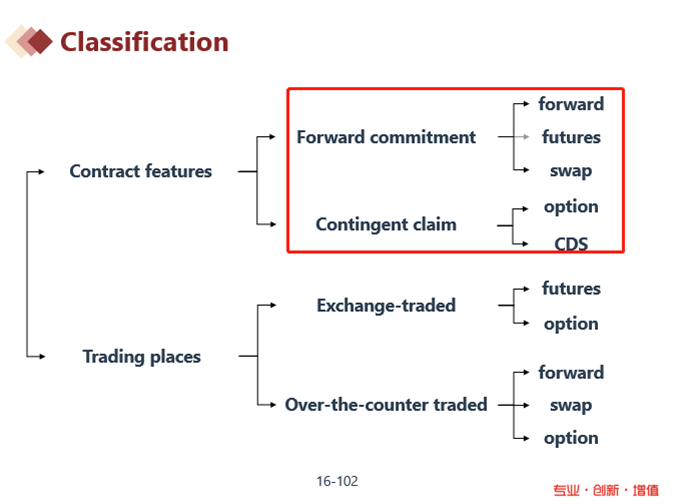 Classification

Contract features

Forward commitment

forward

futures

swap

Contingent claim

option

CDS

Trading places

Exchange-traded

futures

option

Over-the-counter traded

forward

swap

option

16-102

专业 · 创新 · 增值